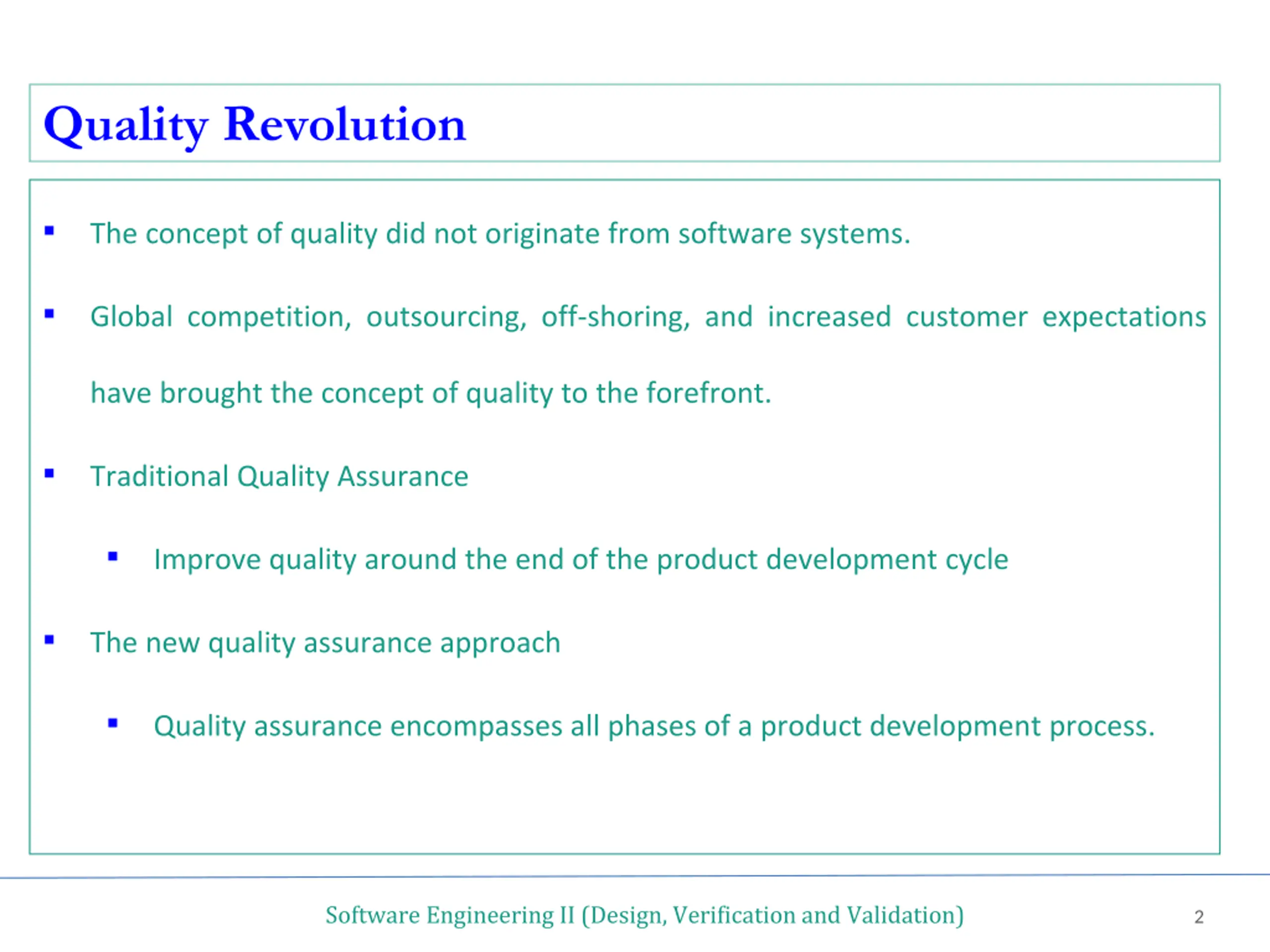 Quality Revolution

▪ The concept of quality did not originate from software systems.

▪ Global competition, outsourcing, off-shoring, and increased customer expectations have brought the concept of quality to the forefront.

▪ Traditional Quality Assurance

▪ Improve quality around the end of the product development cycle

▪ The new quality assurance approach

▪ Quality assurance encompasses all phases of a product development process.

Software Engineering II (Design, Verification and Validation)

2